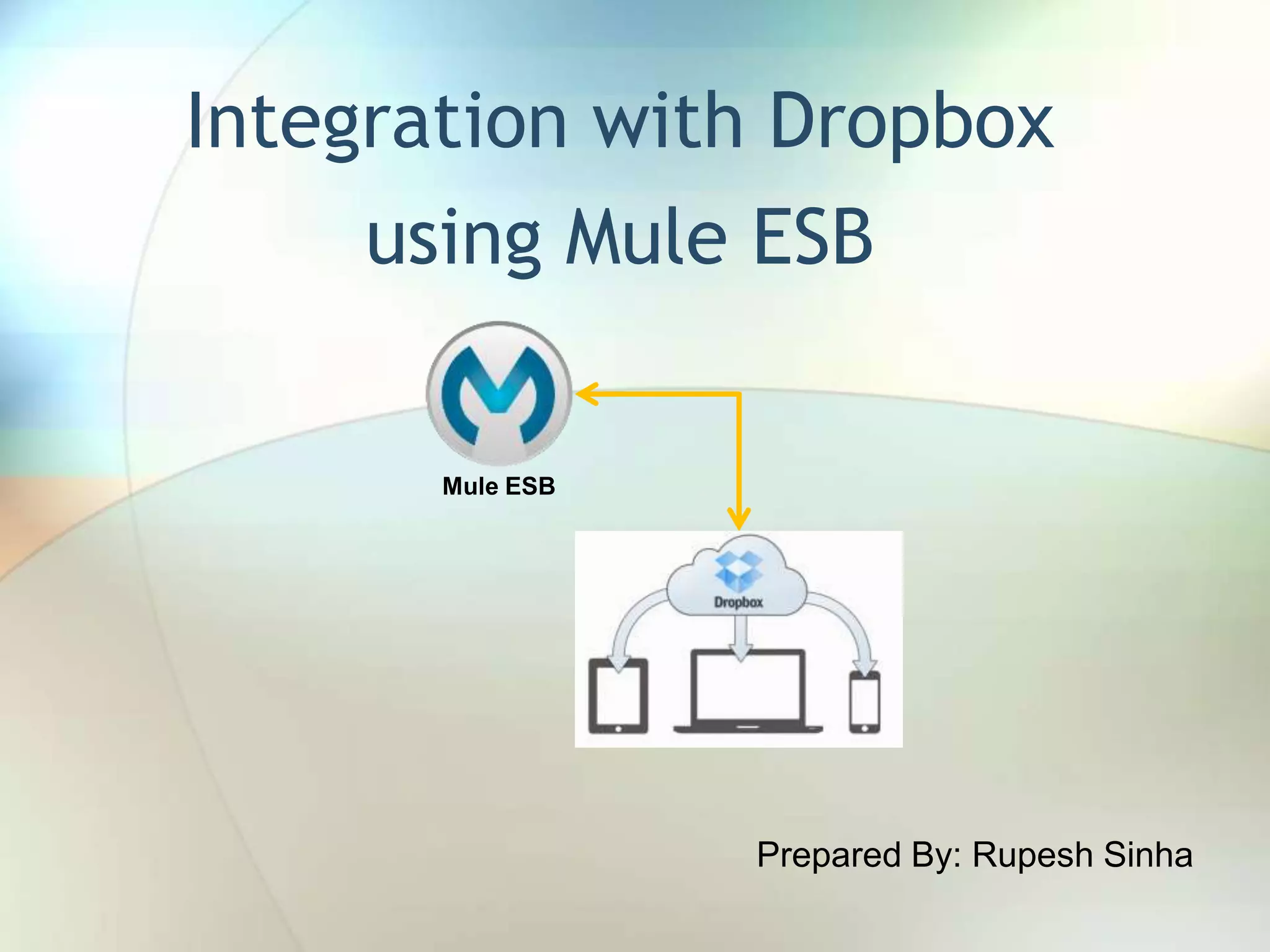 Integration with Dropbox using Mule ESB

Mule ESB

Dropbox

Prepared By: Rupesh Sinha